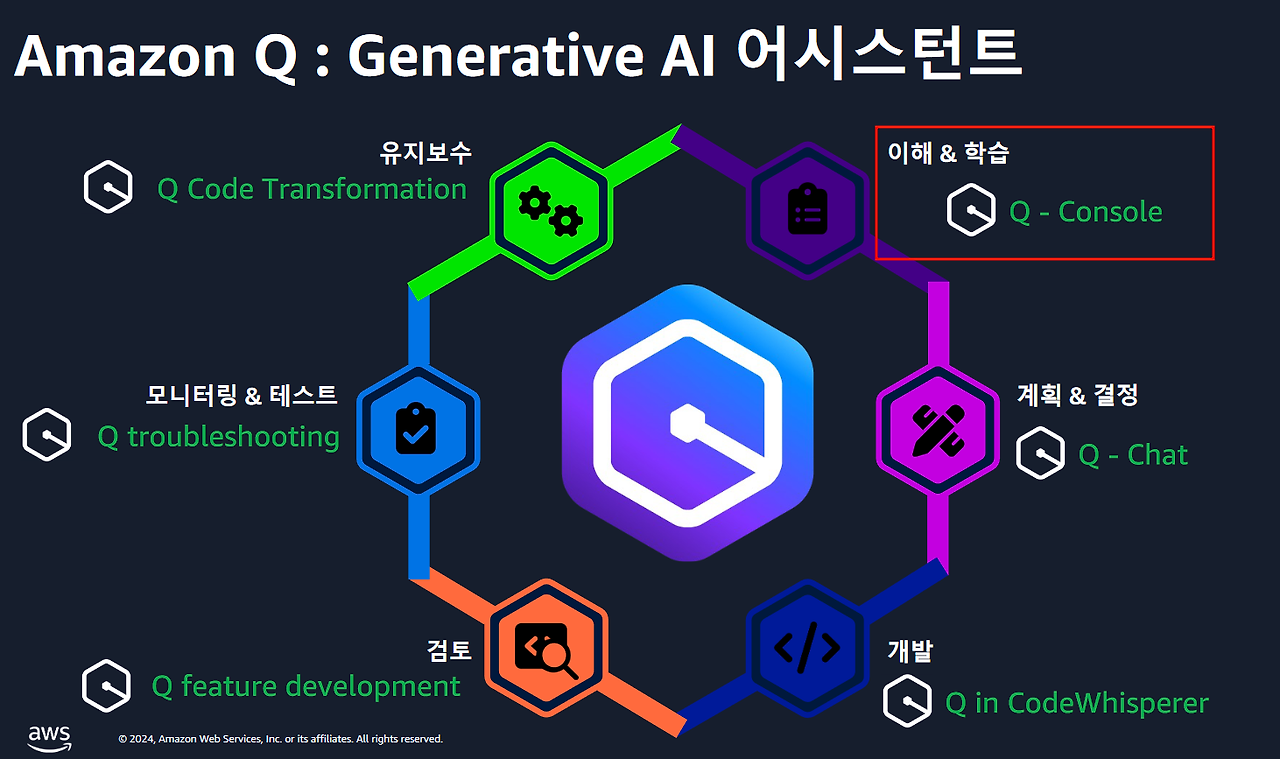 Amazon Q : Generative AI 어시스턴트

유지보수
Q Code Transformation

이해 & 학습
Q - Console

모니터링 & 테스트
Q troubleshooting

계획 & 결정
Q - Chat

검토
Q feature development

개발
Q in CodeWhisperer

aws

© 2024, Amazon Web Services, Inc. or its affiliates. All rights reserved.